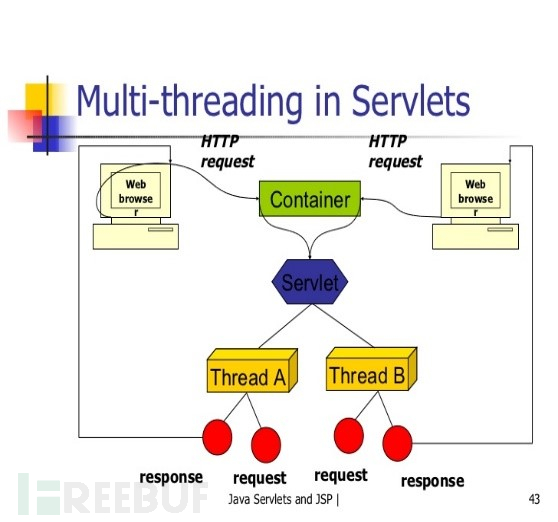 Multi-threading in Servlets

HTTP request

HTTP request

Web browse r

Container

Web browse r

Servlet

Thread A

Thread B

response

request

request

response

FREEBUF

Java Servlets and JSP |

43